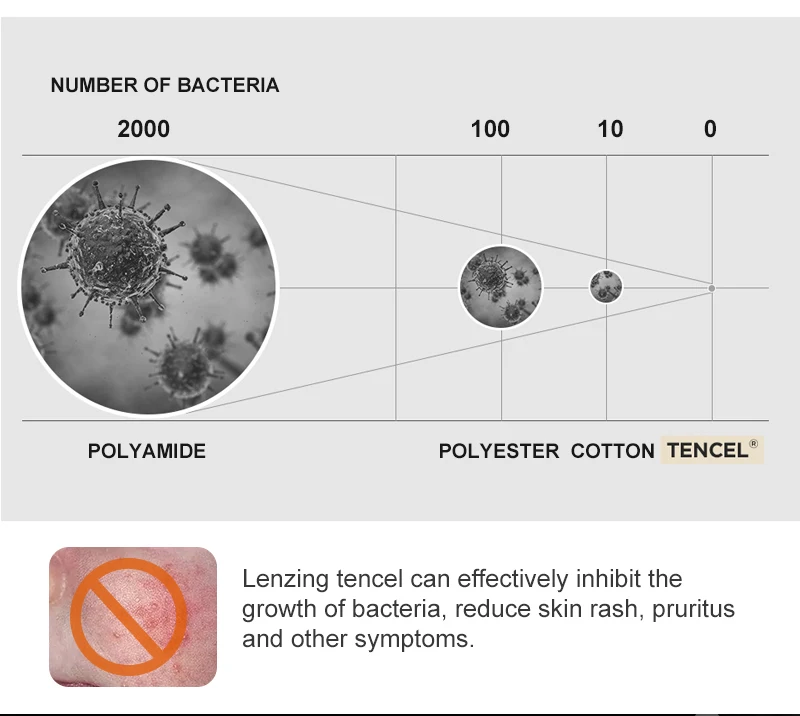 NUMBER OF BACTERIA

2000

100

10

0

POLYAMIDE

POLYESTER COTTON TENCEL®

Lenzing tencel can effectively inhibit the growth of bacteria, reduce skin rash, pruritus and other symptoms.